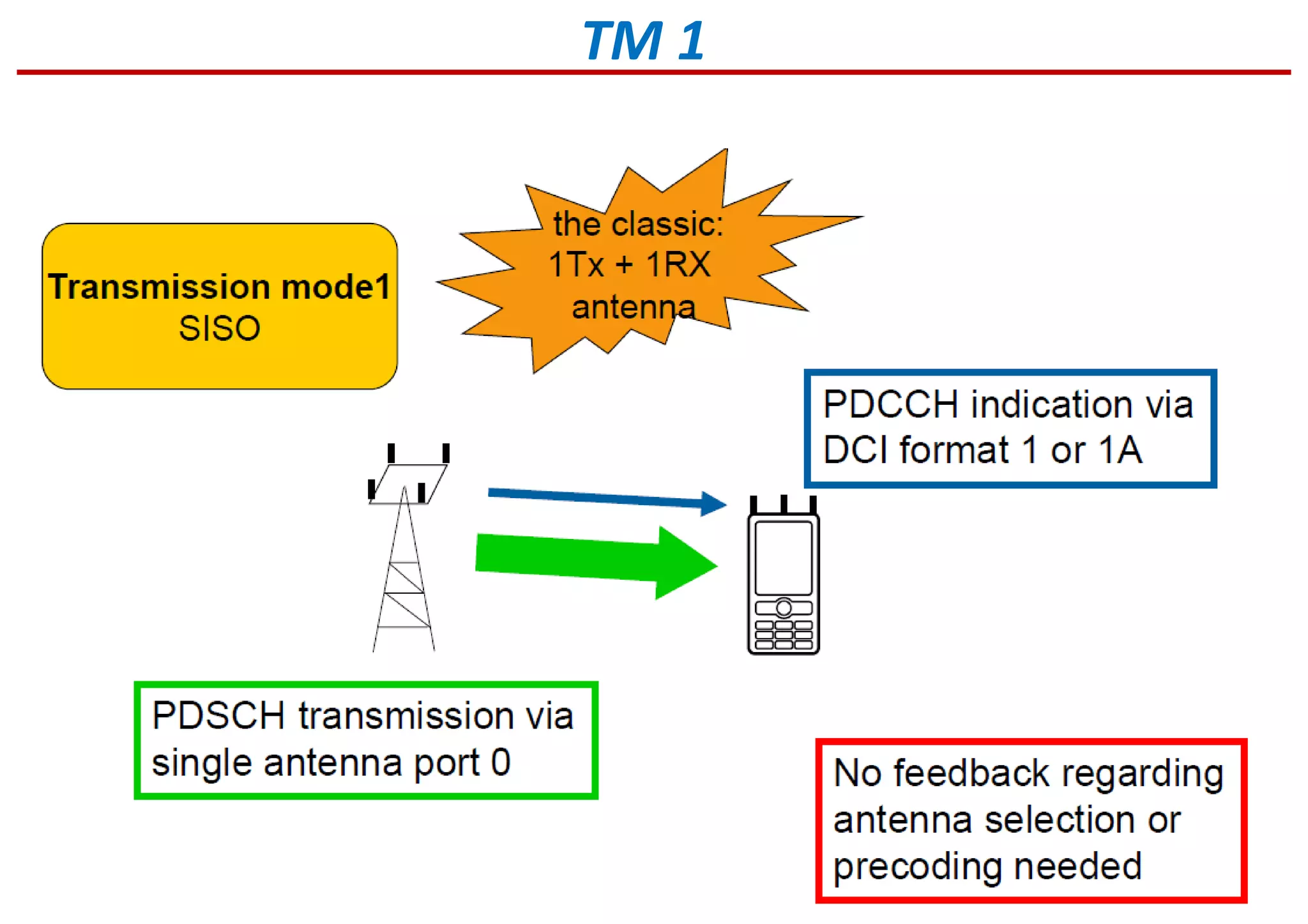 TM 1

Transmission mode1
SISO

the classic:
1Tx + 1RX
antenna

PDCCH indication via DCI format 1 or 1A

PDSCH transmission via single antenna port 0

No feedback regarding antenna selection or precoding needed